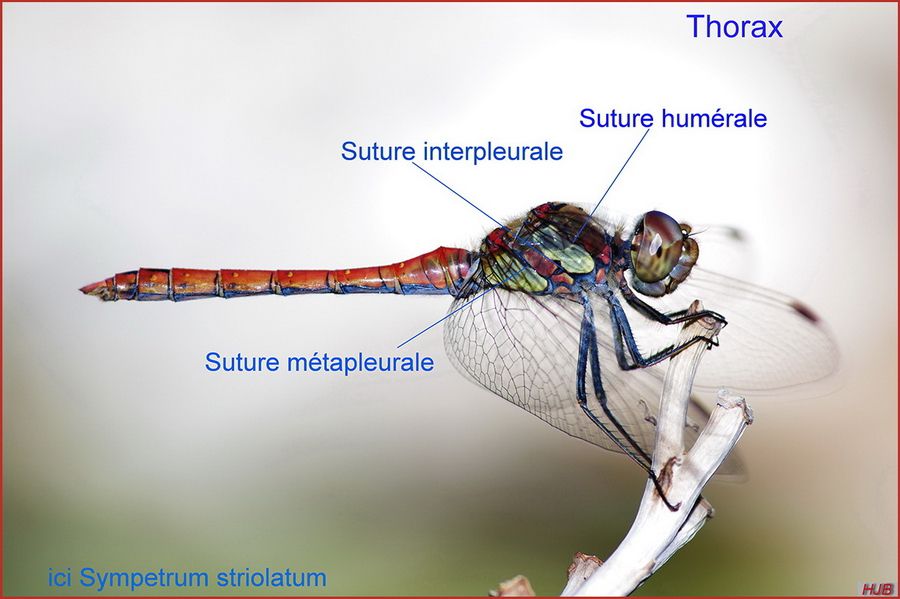 Thorax

Suture humérale

Suture interpleurale

Suture métapleurale

ici Sympetrum striolatum

HUB